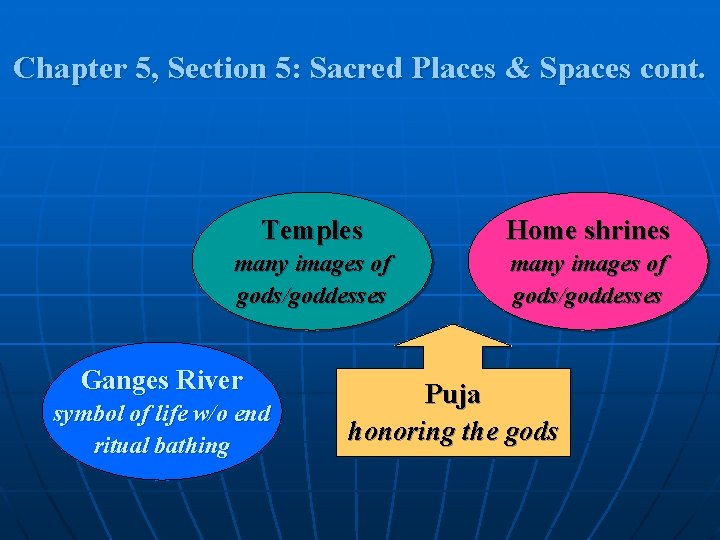 Chapter 5, Section 5: Sacred Places & Spaces cont.

Temples
many images of gods/goddesses

Home shrines
many images of gods/goddesses

Ganges River
symbol of life w/o end
ritual bathing

Puja
honoring the gods